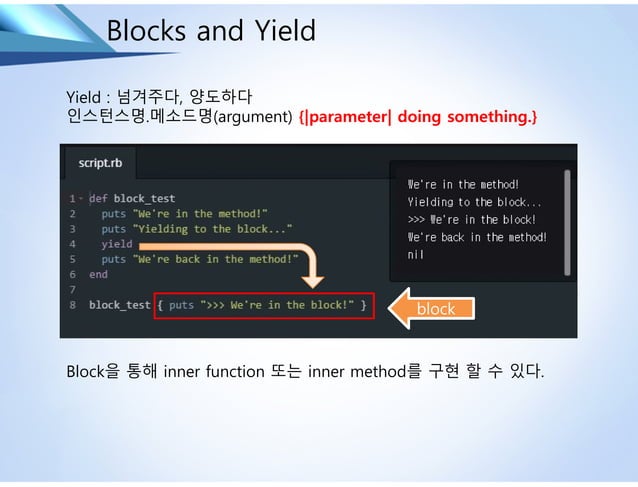 Blocks and Yield

Yield : 넘겨주다, 양도하다
인스턴스명.메소드명(argument) {|parameter| doing something.}

script.rb

1 def block_test
2 puts "We're in the method!"
3 puts "Yielding to the block..."
4 yield
5 puts "We're back in the method!"
6 end
7
8 block_test { puts ">>> We're in the block!" }

We're in the method!
Yielding to the block...
>>> We're in the block!
We're back in the method!
nil

block

Block을 통해 inner function 또는 inner method를 구현 할 수 있다.